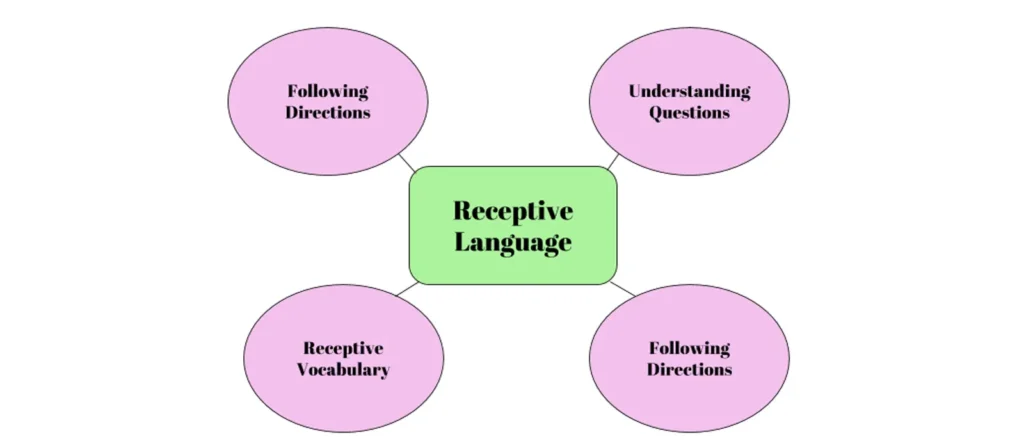 Following Directions

Understanding Questions

Receptive Language

Receptive Vocabulary

Following Directions